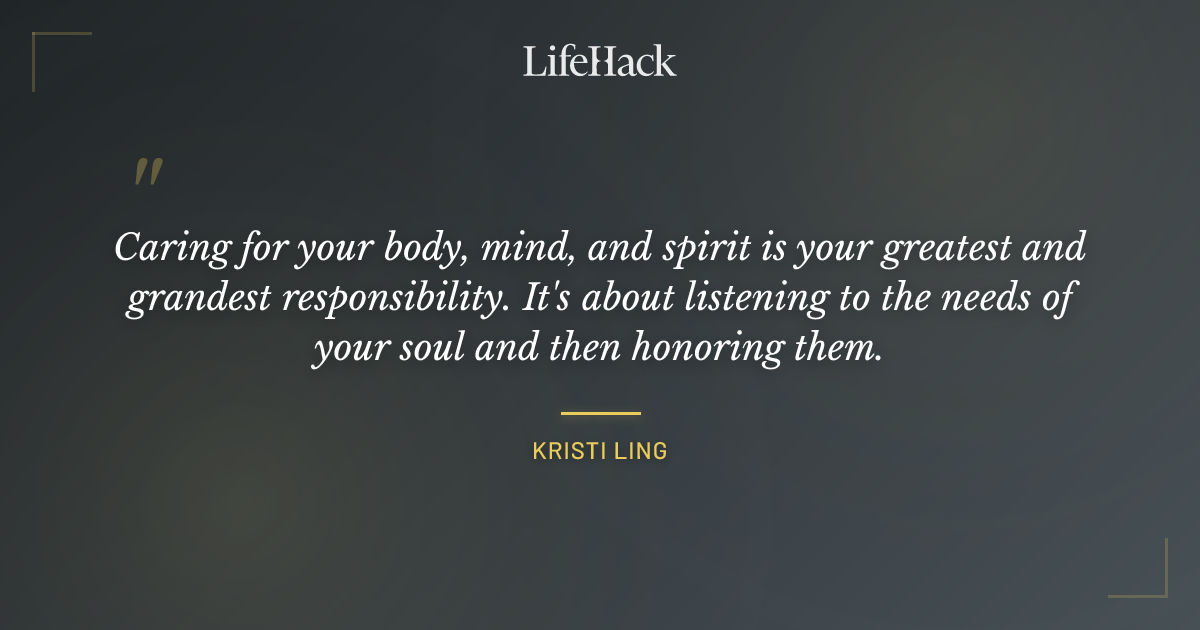 LifeHack

"

Caring for your body, mind, and spirit is your greatest and grandest responsibility. It's about listening to the needs of your soul and then honoring them.

KRISTI LING